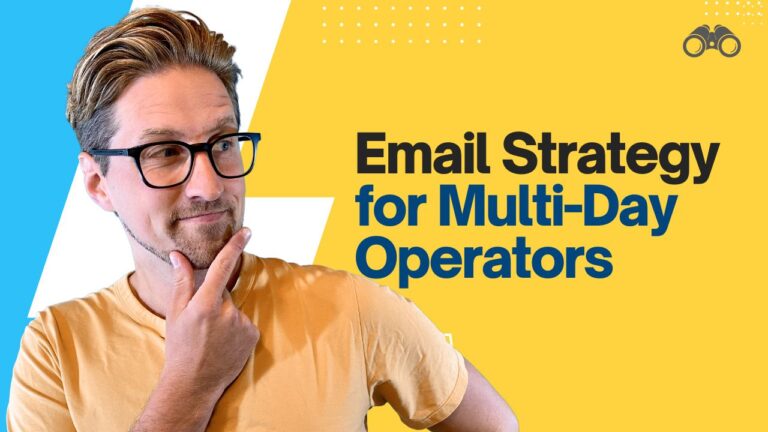 Email Strategy
for Multi-Day
Operators